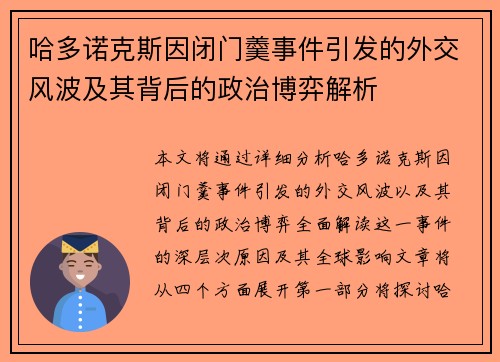 哈多诺克斯因闭门羹事件引发的外交风波及其背后的政治博弈解析

本文将通过详细分析哈多诺克斯因闭门羹事件引发的外交风波以及其背后的政治博弈全面解读这一事件的深层次原因及其全球影响文章将从四个方面展开第一部分将探讨哈